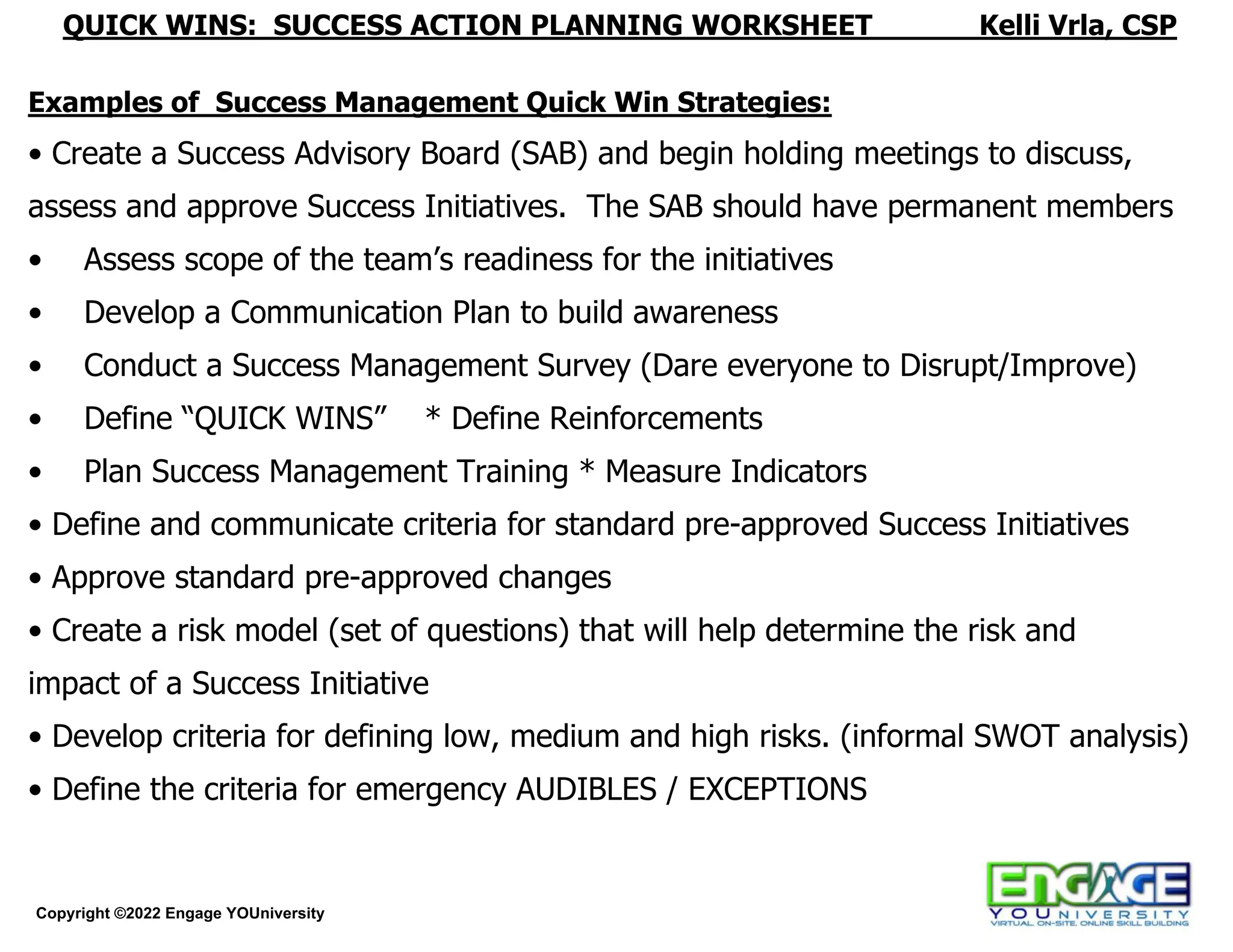 QUICK WINS: SUCCESS ACTION PLANNING WORKSHEET Kelli Vrla, CSP

Examples of Success Management Quick Win Strategies:

• Create a Success Advisory Board (SAB) and begin holding meetings to discuss, assess and approve Success Initiatives. The SAB should have permanent members

• Assess scope of the team's readiness for the initiatives

• Develop a Communication Plan to build awareness

• Conduct a Success Management Survey (Dare everyone to Disrupt/Improve)

• Define "QUICK WINS" * Define Reinforcements

• Plan Success Management Training * Measure Indicators

• Define and communicate criteria for standard pre-approved Success Initiatives

• Approve standard pre-approved changes

• Create a risk model (set of questions) that will help determine the risk and impact of a Success Initiative

• Develop criteria for defining low, medium and high risks. (informal SWOT analysis)

• Define the criteria for emergency AUDIBLES / EXCEPTIONS

Copyright ©2022 Engage YOUniversity

ENGAGE
YOUNIVERSITY
VIRTUAL, ON-SITE, ONLINE SKILL BUILDING